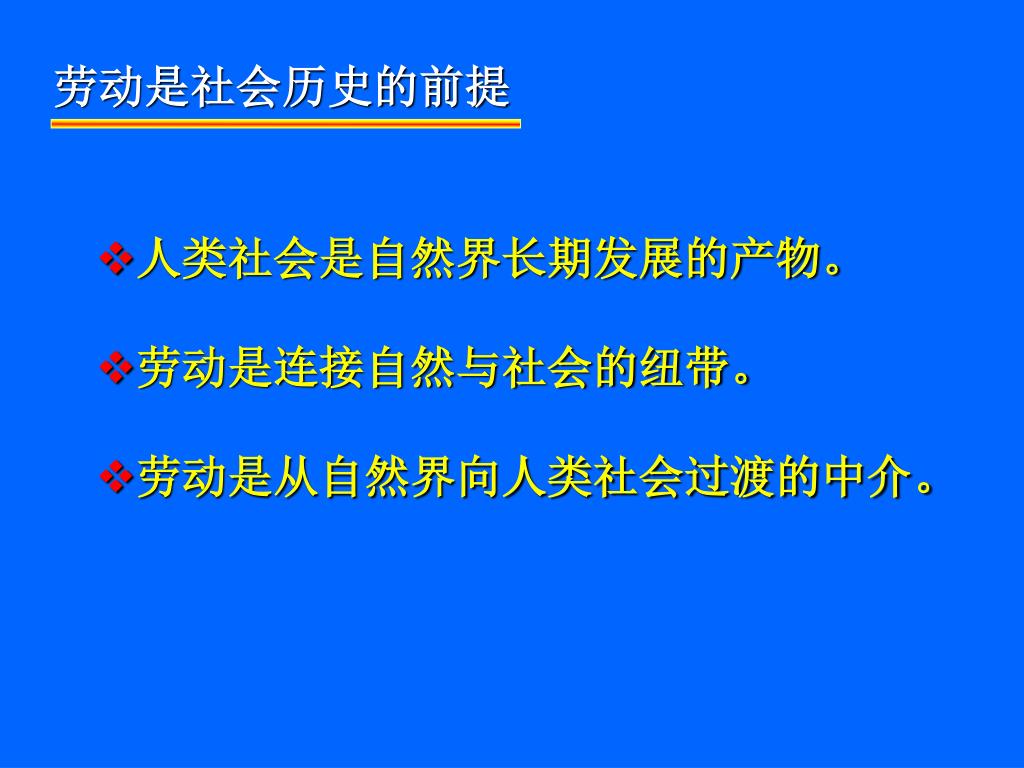 劳动是社会历史的前提

❖人类社会是自然界长期发展的产物。

❖劳动是连接自然与社会的纽带。

❖劳动是从自然界向人类社会过渡的中介。